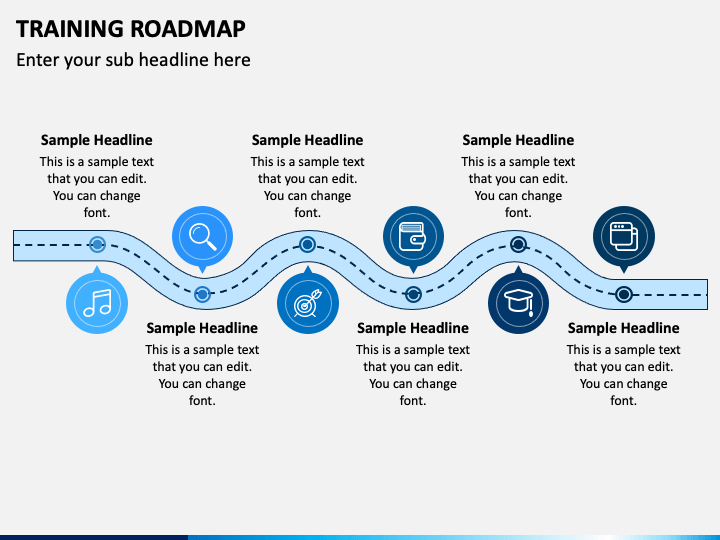 TRAINING ROADMAP

Enter your sub headline here

Sample Headline
This is a sample text that you can edit. You can change font.

Sample Headline
This is a sample text that you can edit. You can change font.

Sample Headline
This is a sample text that you can edit. You can change font.

Sample Headline
This is a sample text that you can edit. You can change font.

Sample Headline
This is a sample text that you can edit. You can change font.

Sample Headline
This is a sample text that you can edit. You can change font.